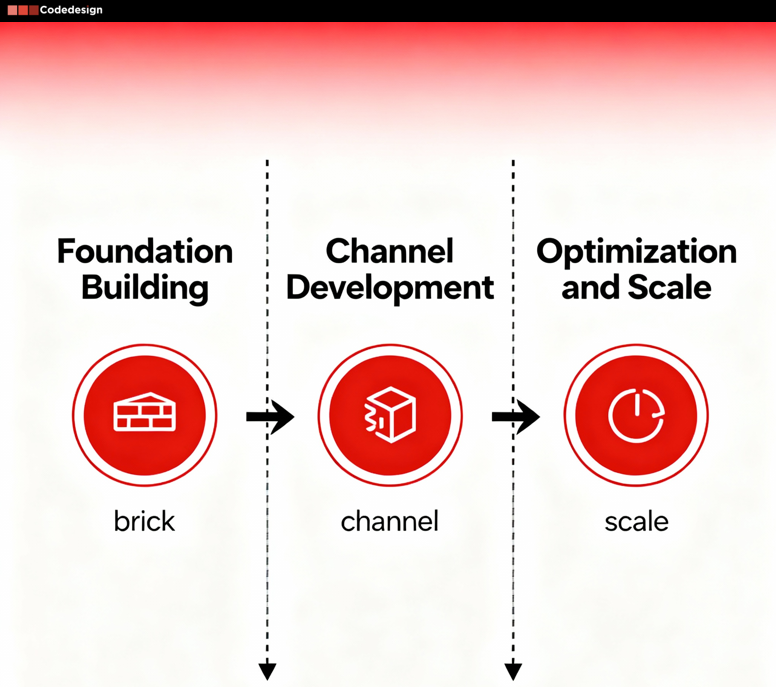 Codedesign

Foundation Building

brick

Channel Development

channel

Optimization and Scale

scale